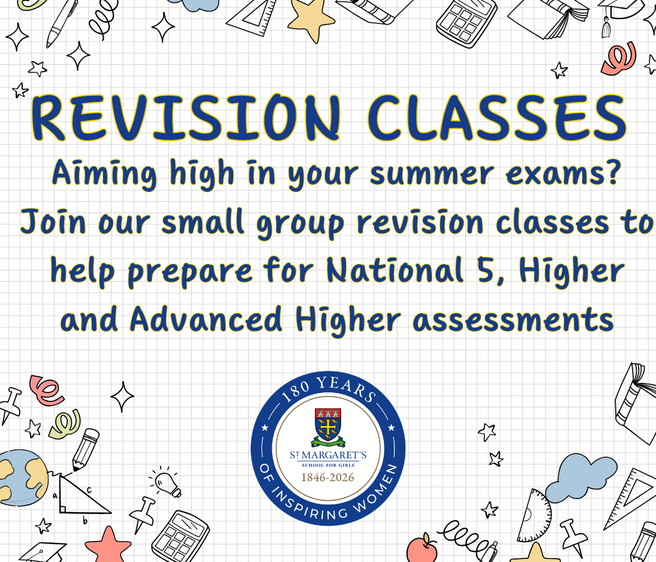 REVISION CLASSES

Aiming high in your summer exams? Join our small group revision classes to help prepare for National 5, Higher and Advanced Higher assessments

180 YEARS

ST MARGARET'S
SCHOOL FOR GIRLS
1846-2026

OF INSPIRING WOMEN

a
b
c